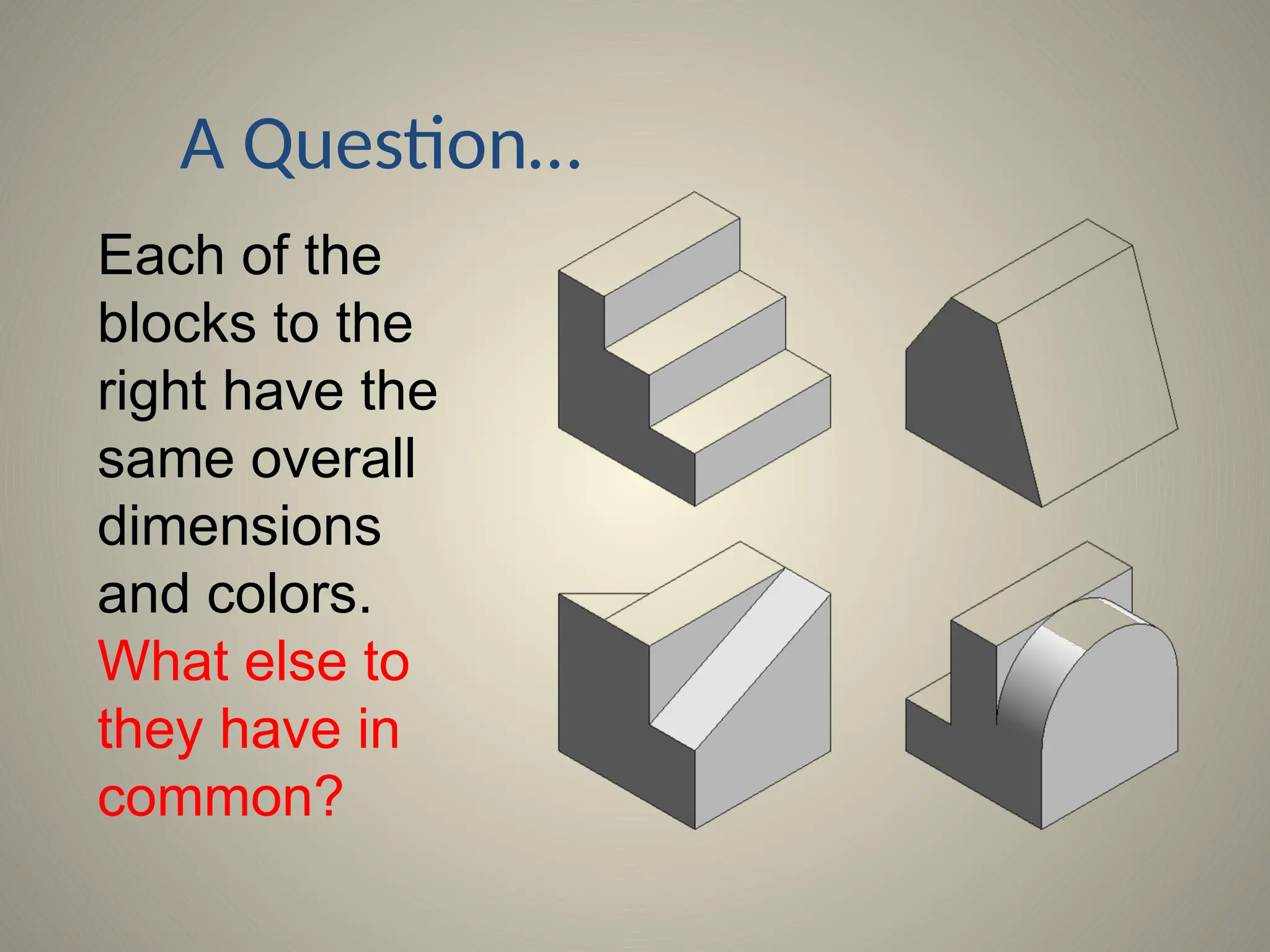 A Question…

Each of the blocks to the right have the same overall dimensions and colors.

What else to they have in common?